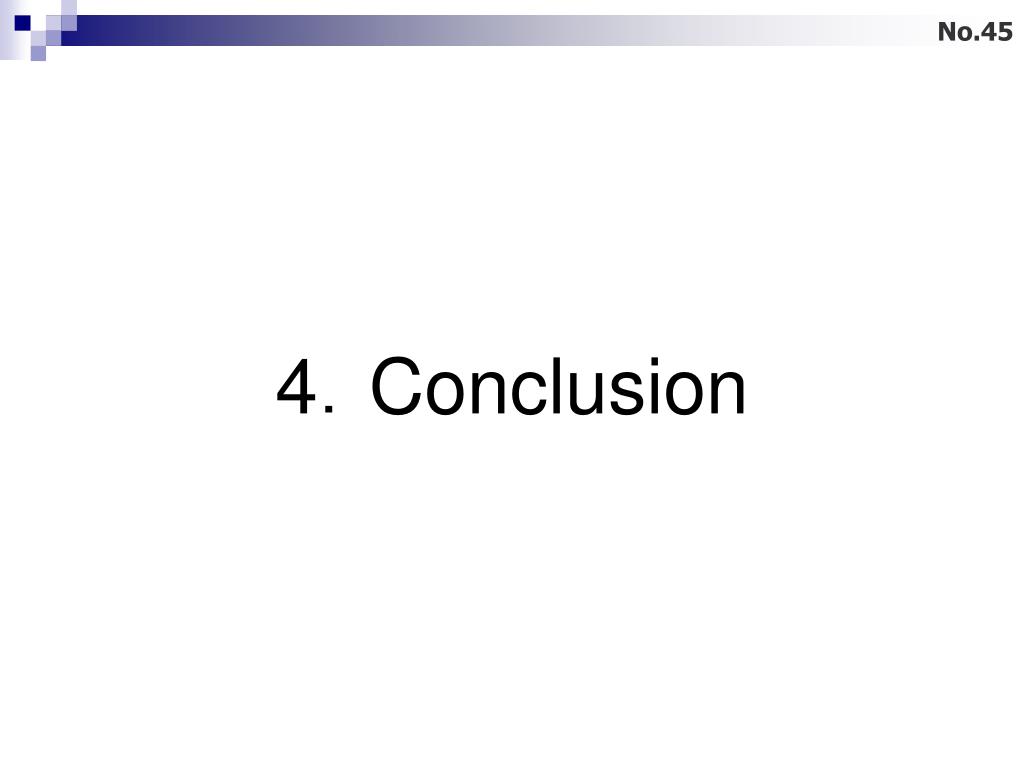 No.45

4. Conclusion